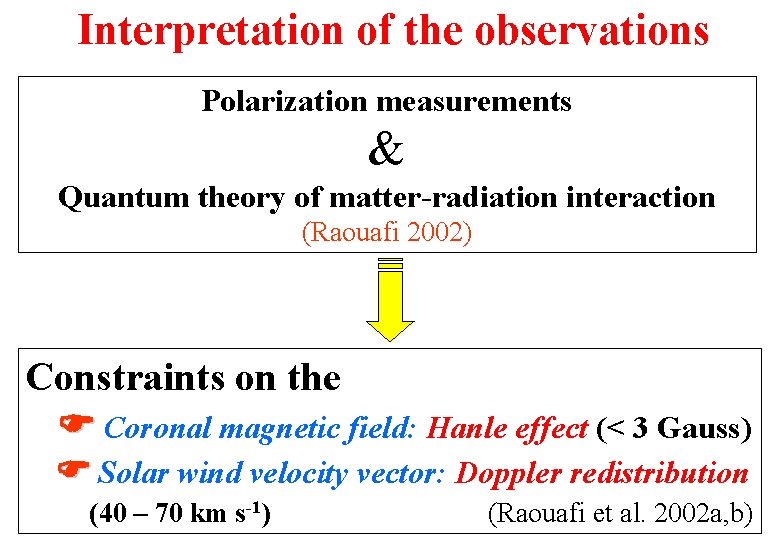 Interpretation of the observations

Polarization measurements

&

Quantum theory of matter-radiation interaction

(Raouafi 2002)

Constraints on the

☛ Coronal magnetic field: Hanle effect (< 3 Gauss)

☛ Solar wind velocity vector: Doppler redistribution

(40 – 70 km s$^{-1}$)

(Raouafi et al. 2002a,b)